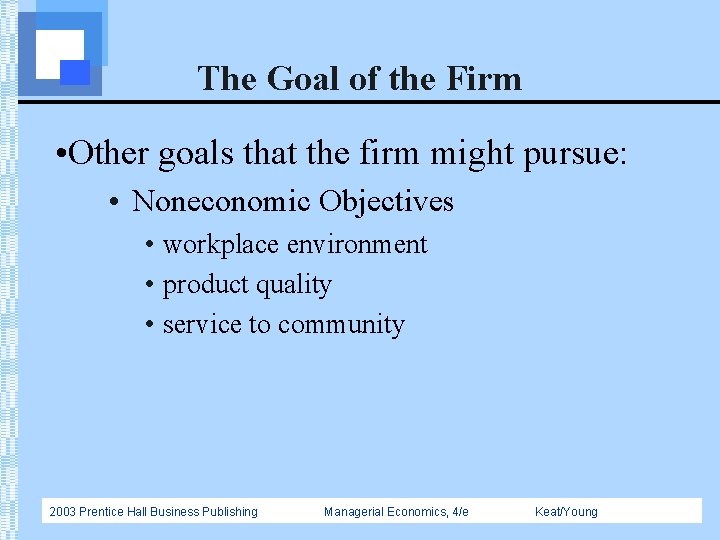 The Goal of the Firm

•Other goals that the firm might pursue:

• Noneconomic Objectives

• workplace environment

• product quality

• service to community

2003 Prentice Hall Business Publishing Managerial Economics, 4/e Keat/Young